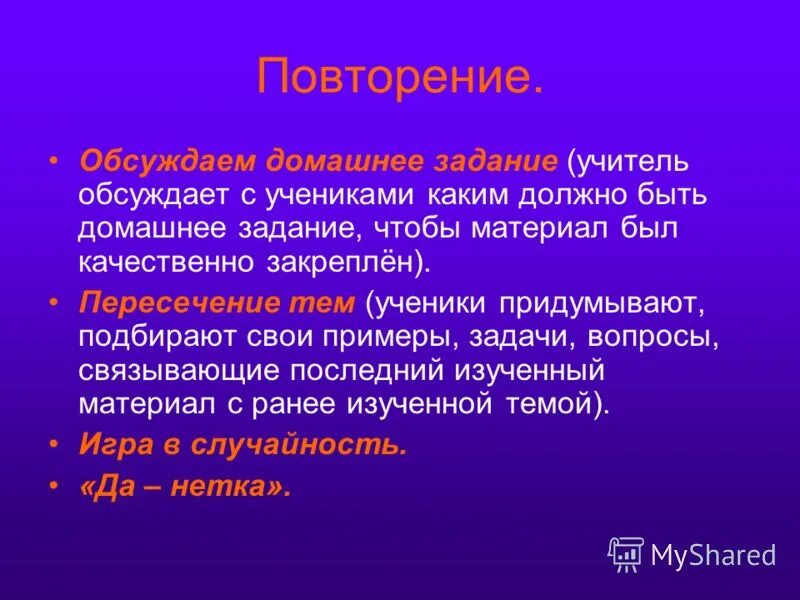 Повторение.

• Обсуждаем домашнее задание (учитель обсуждает с учениками каким должно быть домашнее задание, чтобы материал был качественно закреплён).
• Пересечение тем (ученики придумывают, подбирают свои примеры, задачи, вопросы, связывающие последний изученный материал с ранее изученной темой).
• Игра в случайность.
• «Да – нетка».

MyShared